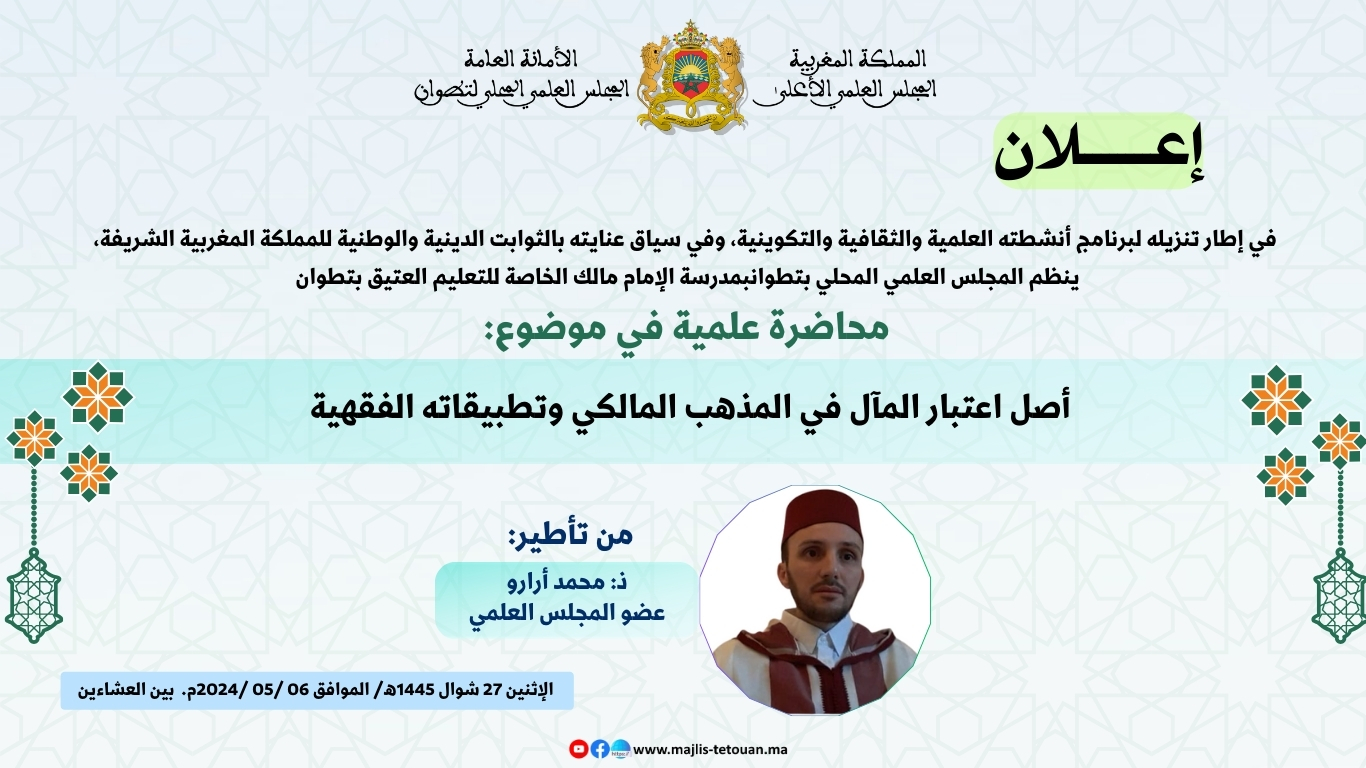 المملكة المغربية
المجلس العلمي الأعلى

الأمانة العامة
المجلس العلمي المحلي لتطوان

إعـــلان

في إطار تنزيله لبرنامج أنشطته العلمية والثقافية والتكوينية، وفي سياق عنايته بالثوابت الدينية والوطنية للمملكة المغربية الشريفة، ينظم المجلس العلمي المحلي بتطوانبمدرسة الإمام مالك الخاصة للتعليم العتيق بتطوان

محاضرة علمية في موضوع:

أصل اعتبار المآل في المذهب المالكي وتطبيقاته الفقهية

من تأطير:
ذ: محمد أرارو
عضو المجلس العلمي

الإثنين 27 شوال 1445هـ/ الموافق 06 /05 /2024م. بين العشاءين

www.majlis-tetouan.ma